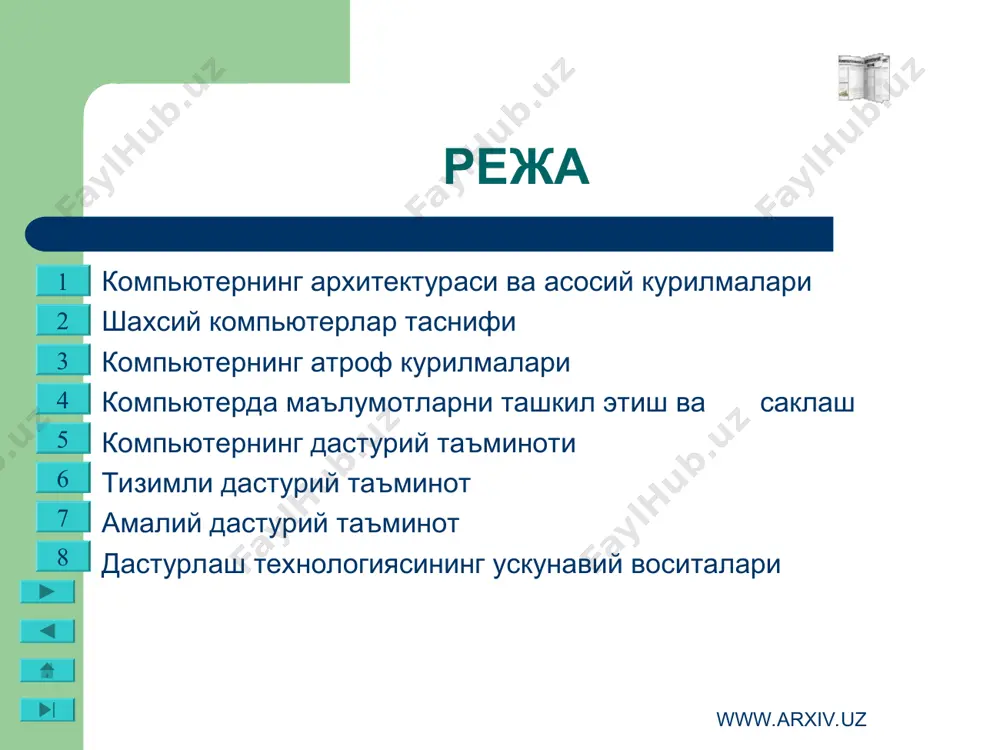 FaylHub.uz

РЕЖА

1 Компьютернинг архитектураси ва асосий курилмалари
2 Шахсий компьютерлар таснифи
3 Компьютернинг атроф курилмалари
4 Компьютерда маълумотларни ташкил этиш ва саклаш
5 Компьютернинг дастурий таъминоти
6 Тизимли дастурий таъминот
7 Амалий дастурий таъминот
8 Дастурлаш технологиясининг ускунавий воситалари

WWW.ARXIV.UZ